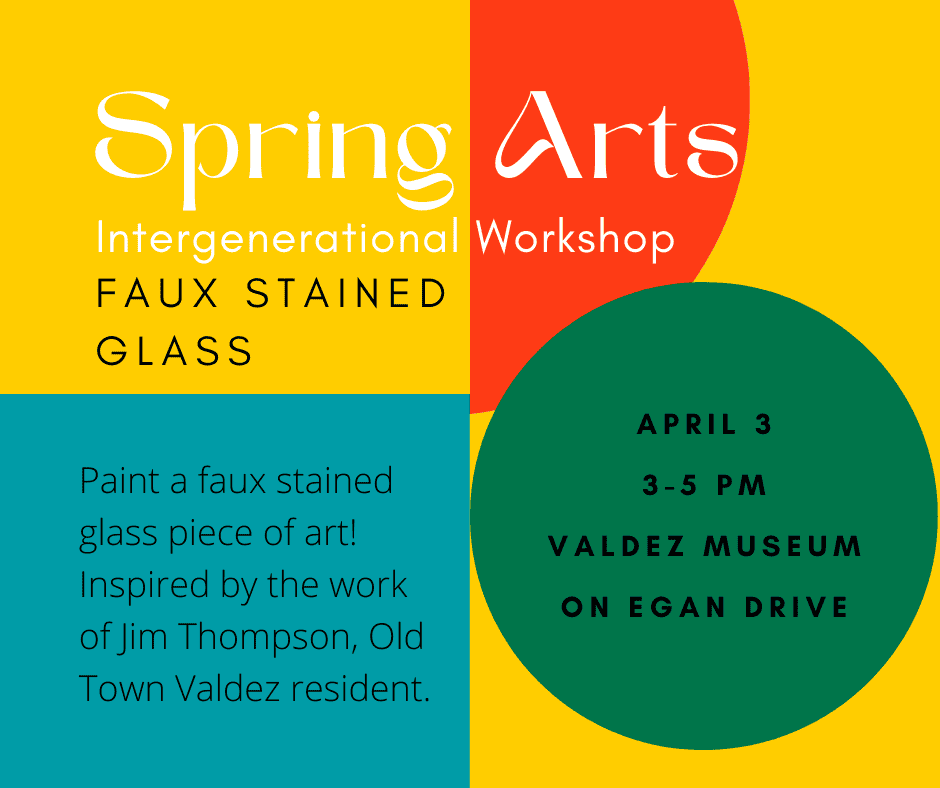 Spring Arts
Intergenerational Workshop
FAUX STAINED GLASS

Paint a faux stained glass piece of art! Inspired by the work of Jim Thompson, Old Town Valdez resident.

APRIL 3
3-5 PM
VALDEZ MUSEUM
ON EGAN DRIVE